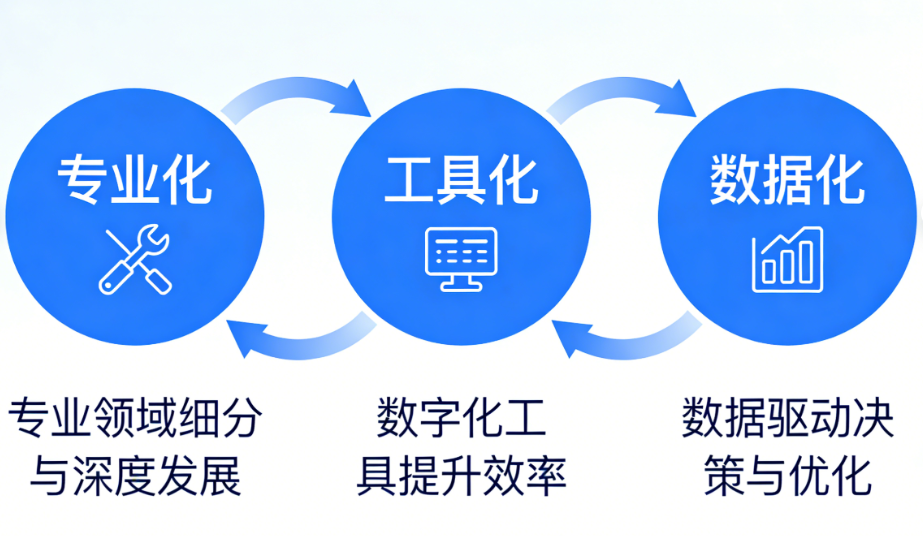 专业化

工具化

数据化

专业领域细分与深度发展

数字化工具提升效率

数据驱动决策与优化